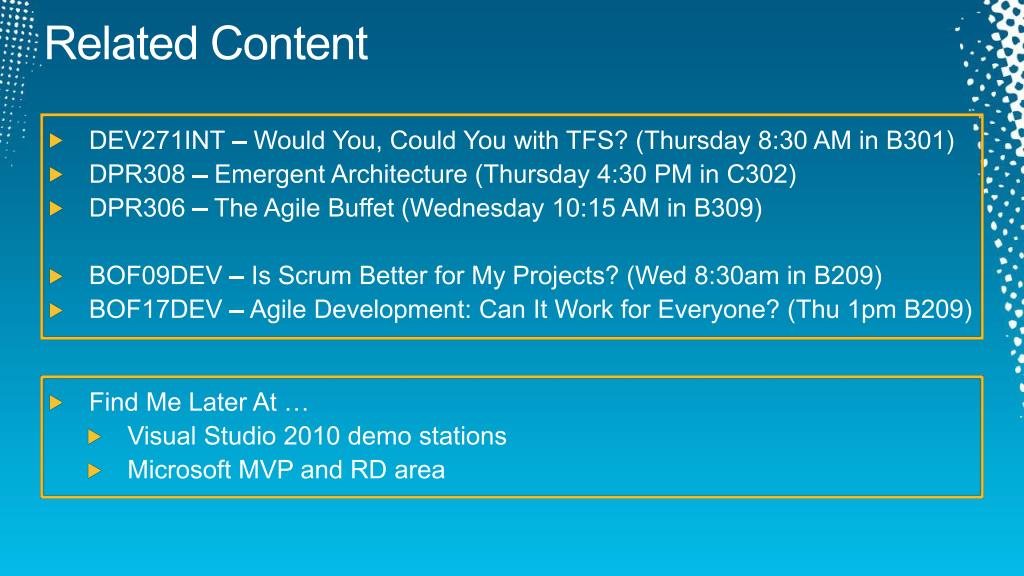 Related Content

DEV271INT – Would You, Could You with TFS? (Thursday 8:30 AM in B301)
DPR308 – Emergent Architecture (Thursday 4:30 PM in C302)
DPR306 – The Agile Buffet (Wednesday 10:15 AM in B309)

BOF09DEV – Is Scrum Better for My Projects? (Wed 8:30am in B209)
BOF17DEV – Agile Development: Can It Work for Everyone? (Thu 1pm B209)

Find Me Later At …
Visual Studio 2010 demo stations
Microsoft MVP and RD area